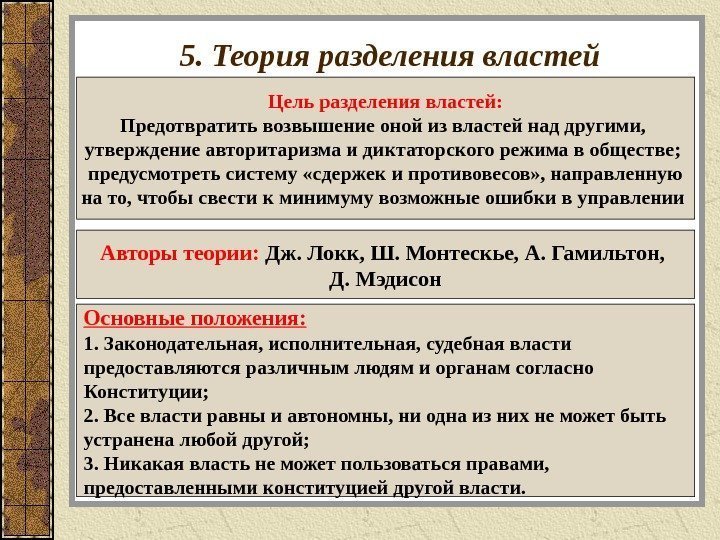 5. Теория разделения властей

Цель разделения властей:
Предотвратить возвышение оной из властей над другими, утверждение авторитаризма и диктаторского режима в обществе; предусмотреть систему «сдержек и противовесов», направленную на то, чтобы свести к минимуму возможные ошибки в управлении

Авторы теории: Дж. Локк, Ш. Монтескье, А. Гамильтон, Д. Мэдисон

Основные положения:
1. Законодательная, исполнительная, судебная власти предоставляются различным людям и органам согласно Конституции;
2. Все власти равны и автономны, ни одна из них не может быть устранена любой другой;
3. Никакая власть не может пользоваться правами, предоставленными конституцией другой власти.